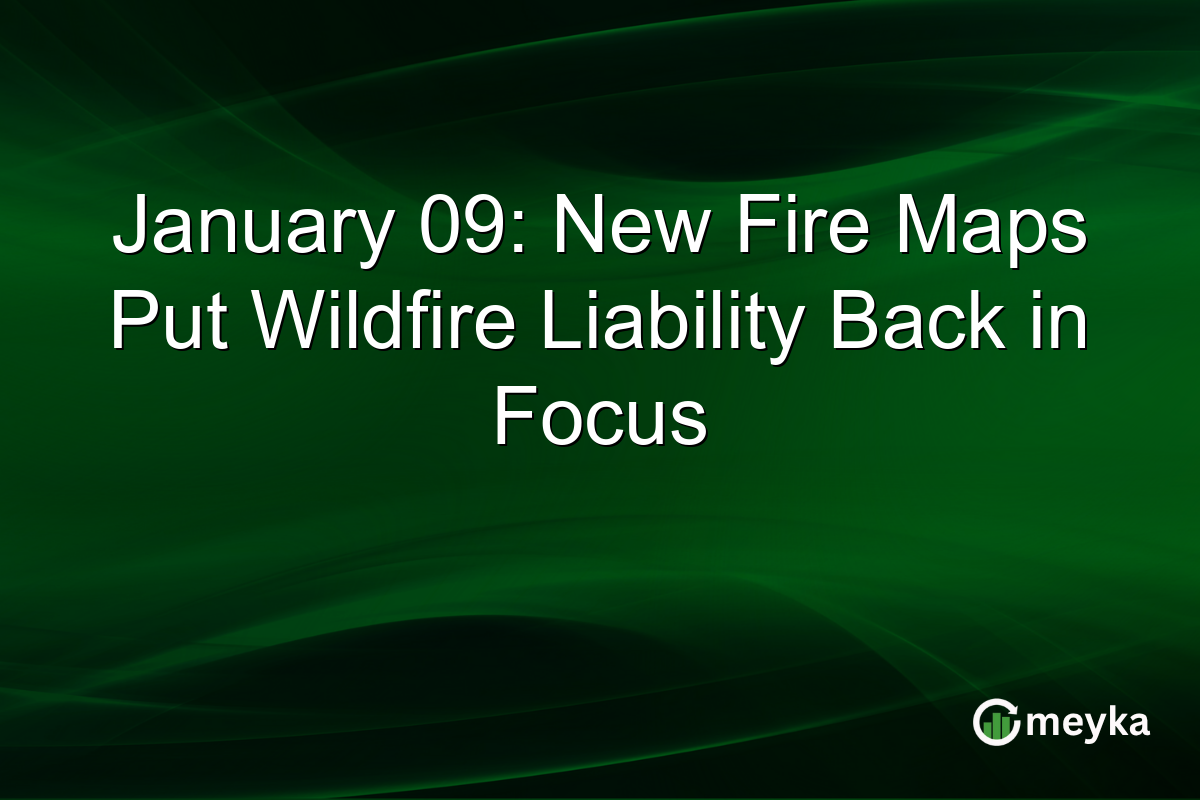 January 09: New Fire Maps Put Wildfire Liability Back in Focus

meyka